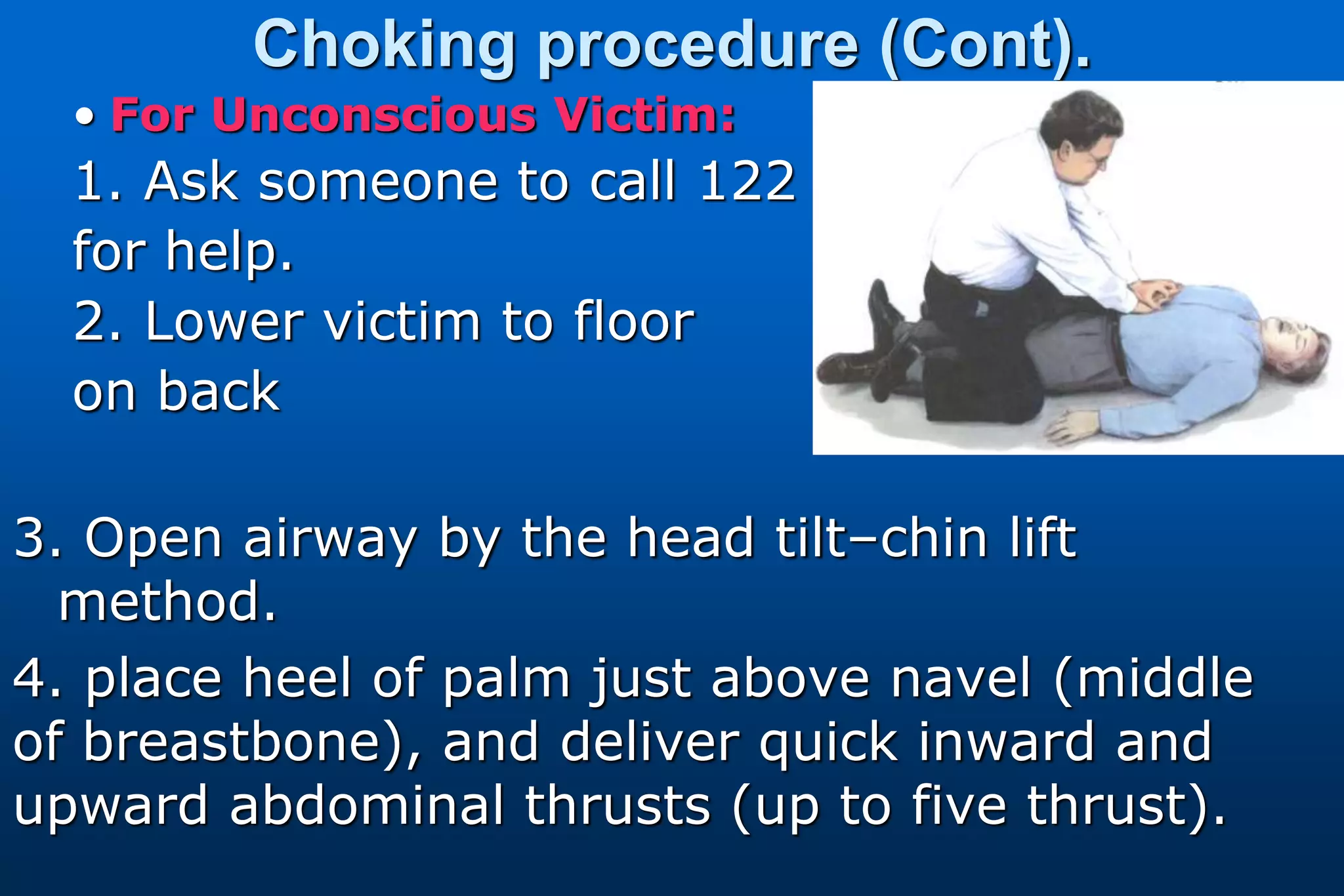 Choking procedure (Cont).

• For Unconscious Victim:

1. Ask someone to call 122 for help.

2. Lower victim to floor on back

3. Open airway by the head tilt–chin lift method.

4. place heel of palm just above navel (middle of breastbone), and deliver quick inward and upward abdominal thrusts (up to five thrust).